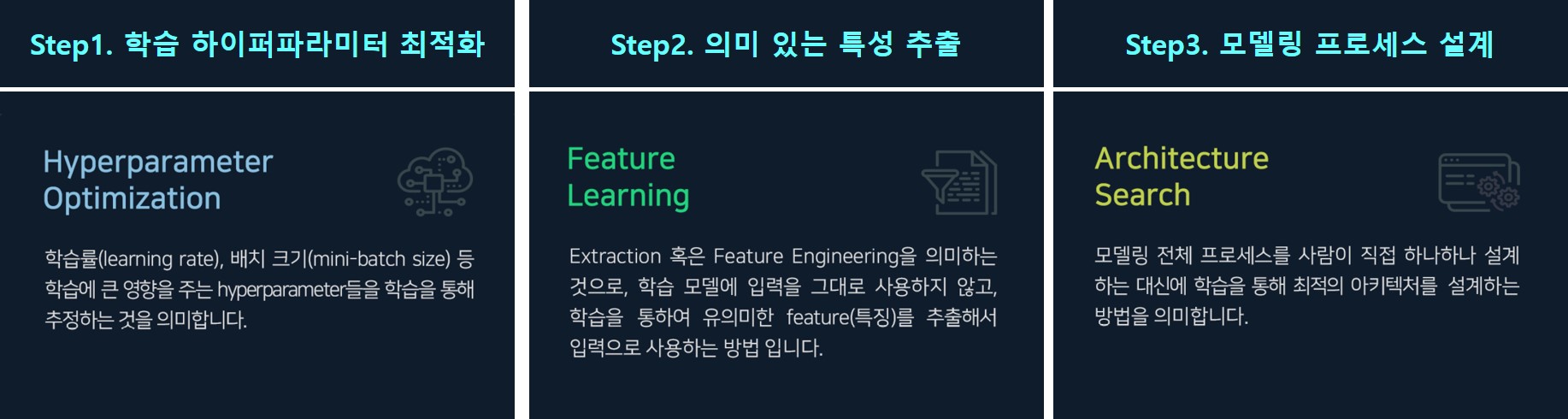 Step1. 학습 하이퍼파라미터 최적화

Hyperparameter Optimization

학습률(learning rate), 배치 크기(mini-batch size) 등 학습에 큰 영향을 주는 hyperparameter들을 학습을 통해 추정하는 것을 의미합니다.

Step2. 의미 있는 특성 추출

Feature Learning

Extraction 혹은 Feature Engineering을 의미하는 것으로, 학습 모델에 입력을 그대로 사용하지 않고, 학습을 통하여 유의미한 feature(특징)를 추출해서 입력으로 사용하는 방법 입니다.

Step3. 모델링 프로세스 설계

Architecture Search

모델링 전체 프로세스를 사람이 직접 하나하나 설계하는 대신에 학습을 통해 최적의 아키텍처를 설계하는 방법을 의미합니다.